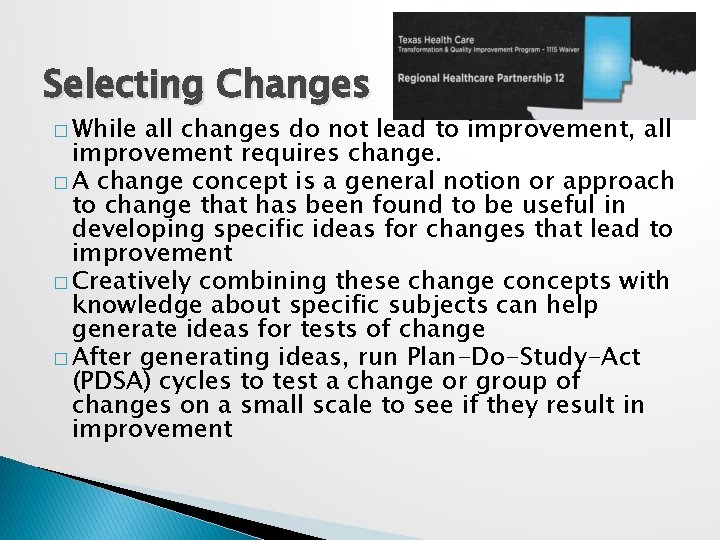 Selecting Changes

Texas Health Care
Transformation & Quality Improvement Program – 1115 Waiver
Regional Healthcare Partnership 12

□ While all changes do not lead to improvement, all improvement requires change.
□ A change concept is a general notion or approach to change that has been found to be useful in developing specific ideas for changes that lead to improvement
□ Creatively combining these change concepts with knowledge about specific subjects can help generate ideas for tests of change
□ After generating ideas, run Plan-Do-Study-Act (PDSA) cycles to test a change or group of changes on a small scale to see if they result in improvement